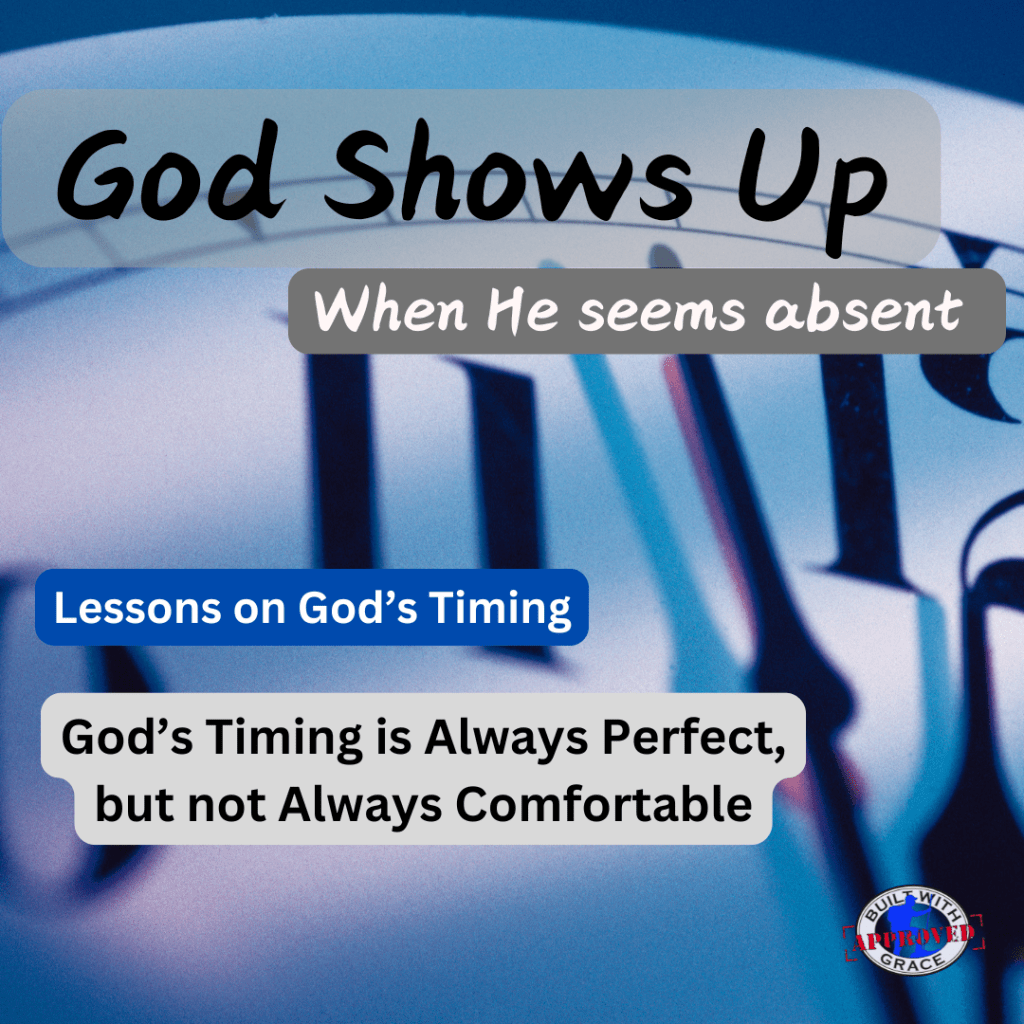 God Shows Up

When He seems absent

Lessons on God’s Timing

God’s Timing is Always Perfect, but not Always Comfortable

BUILT WITH
APPROVED
GRACE